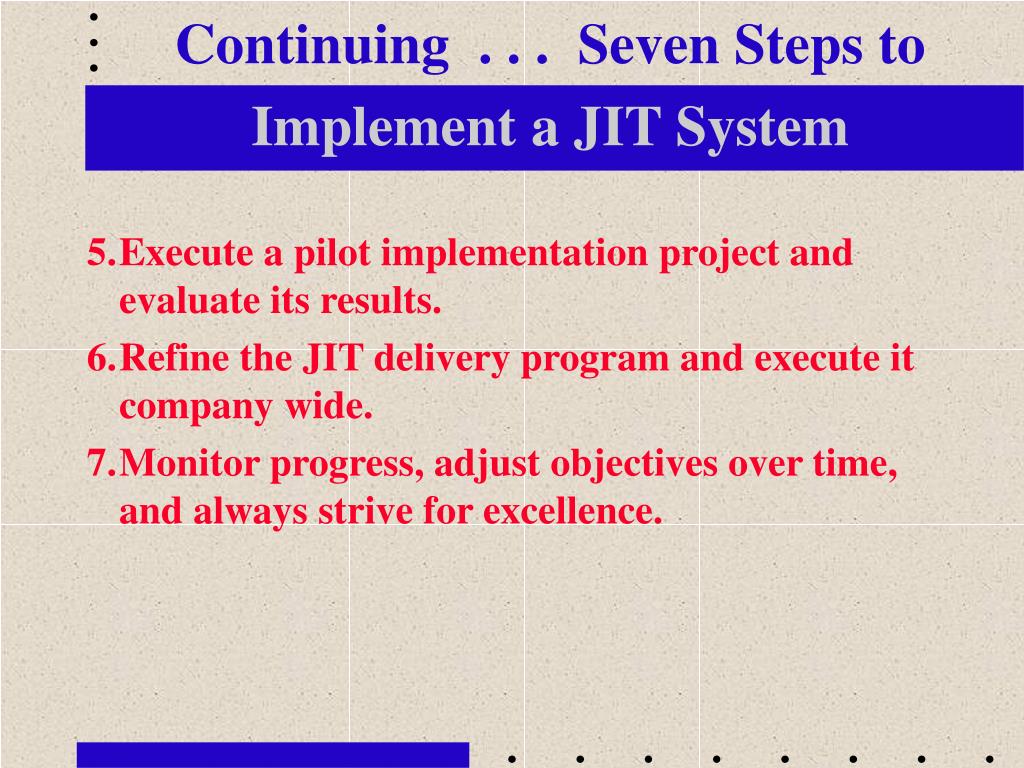 Continuing . . . Seven Steps to

Implement a JIT System

5. Execute a pilot implementation project and evaluate its results.

6. Refine the JIT delivery program and execute it company wide.

7. Monitor progress, adjust objectives over time, and always strive for excellence.